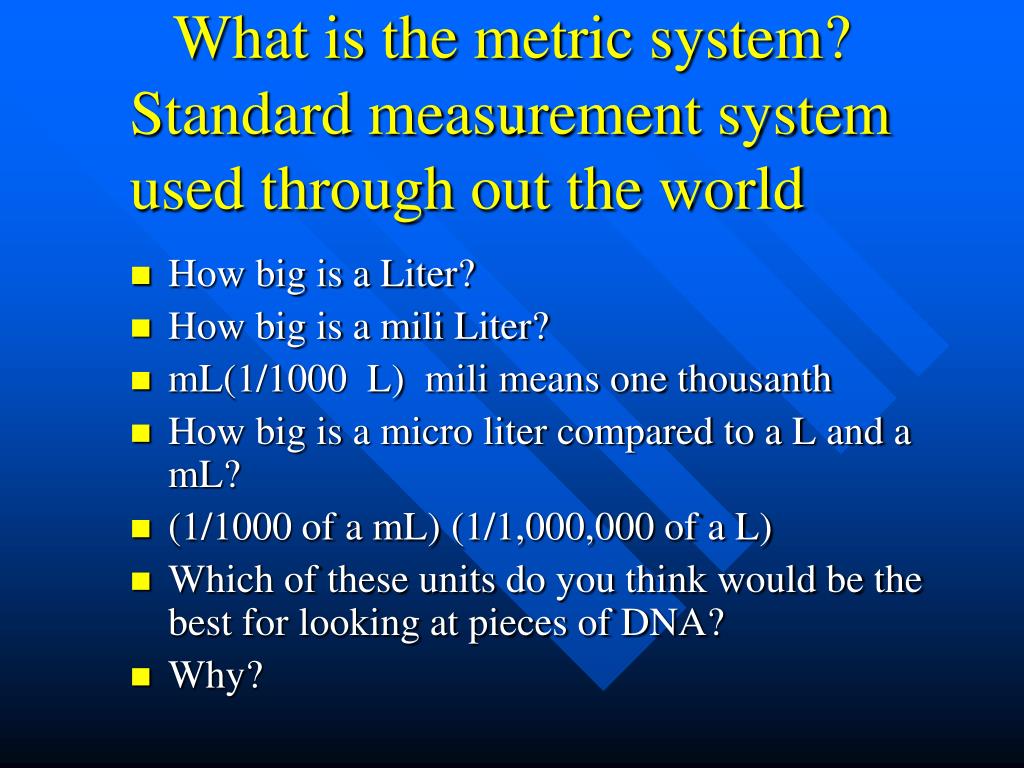 What is the metric system? Standard measurement system used through out the world

- How big is a Liter?
- How big is a mili Liter?
- mL(1/1000 L) mili means one thousanth
- How big is a micro liter compared to a L and a mL?
- (1/1000 of a mL) (1/1,000,000 of a L)
- Which of these units do you think would be the best for looking at pieces of DNA?
- Why?